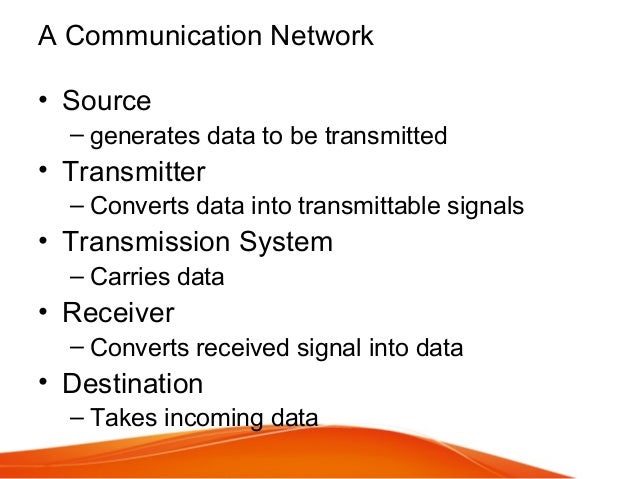 A Communication Network

• Source
– generates data to be transmitted
• Transmitter
– Converts data into transmittable signals
• Transmission System
– Carries data
• Receiver
– Converts received signal into data
• Destination
– Takes incoming data